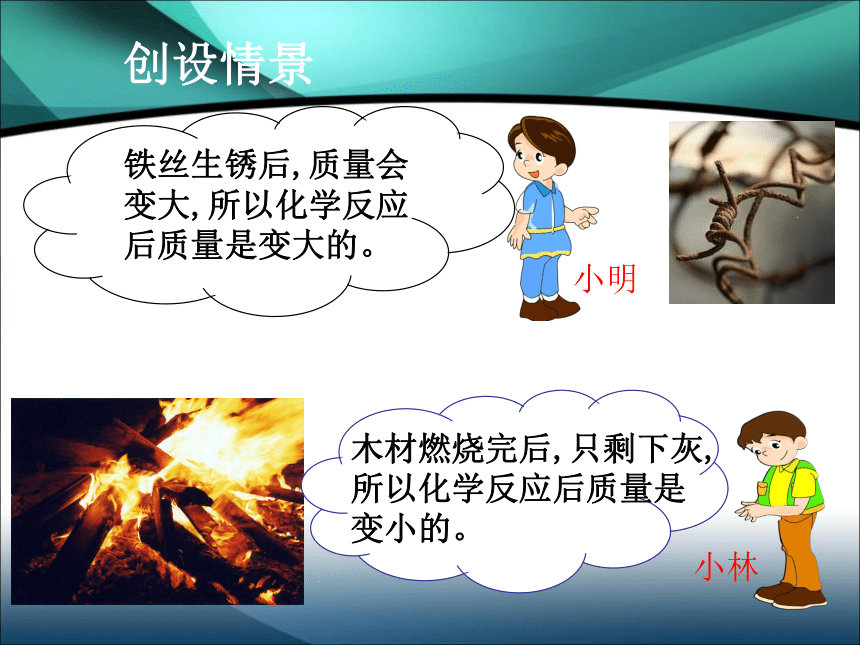 创设情景

铁丝生锈后,质量会变大,所以化学反应后质量是变大的。

小明

木材燃烧完后,只剩下灰,所以化学反应后质量是变小的。

小林